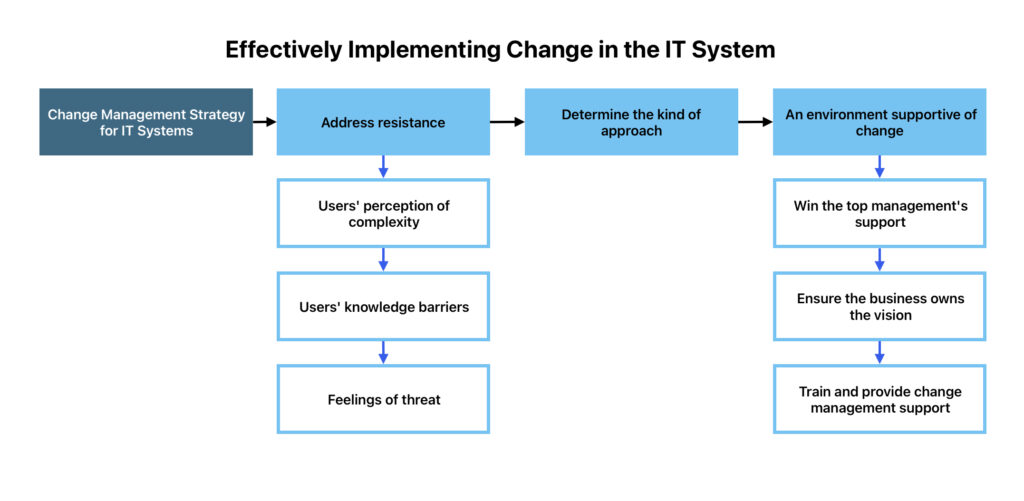 Effectively Implementing Change in the IT System

Change Management Strategy for IT Systems

Address resistance

Users' perception of complexity

Users' knowledge barriers

Feelings of threat

Determine the kind of approach

An environment supportive of change

Win the top management's support

Ensure the business owns the vision

Train and provide change management support